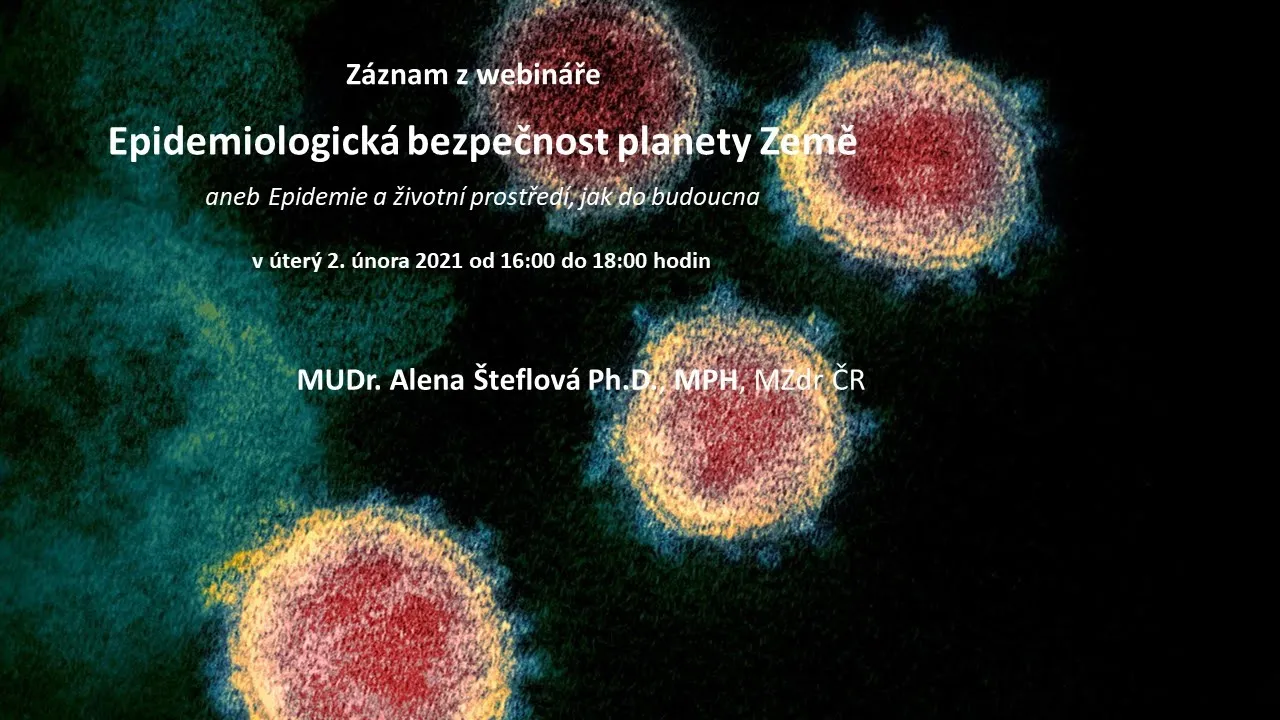 Záznam z webináře

Epidemiologická bezpečnost planety Země

aneb Epidemie a životní prostředí, jak do budoucna

v úterý 2. února 2021 od 16:00 do 18:00 hodin

MUDr. Alena Šteflová Ph.D., MPH, MZdr ČR